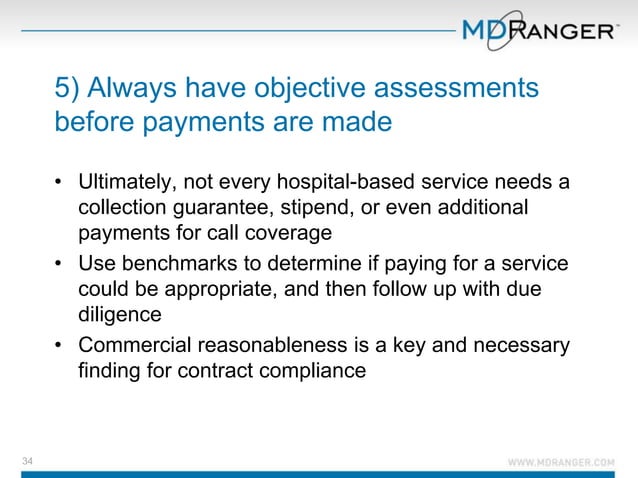 MDRANGER™

5) Always have objective assessments before payments are made

• Ultimately, not every hospital-based service needs a collection guarantee, stipend, or even additional payments for call coverage
• Use benchmarks to determine if paying for a service could be appropriate, and then follow up with due diligence
• Commercial reasonableness is a key and necessary finding for contract compliance

34

WWW.MDRANGER.COM